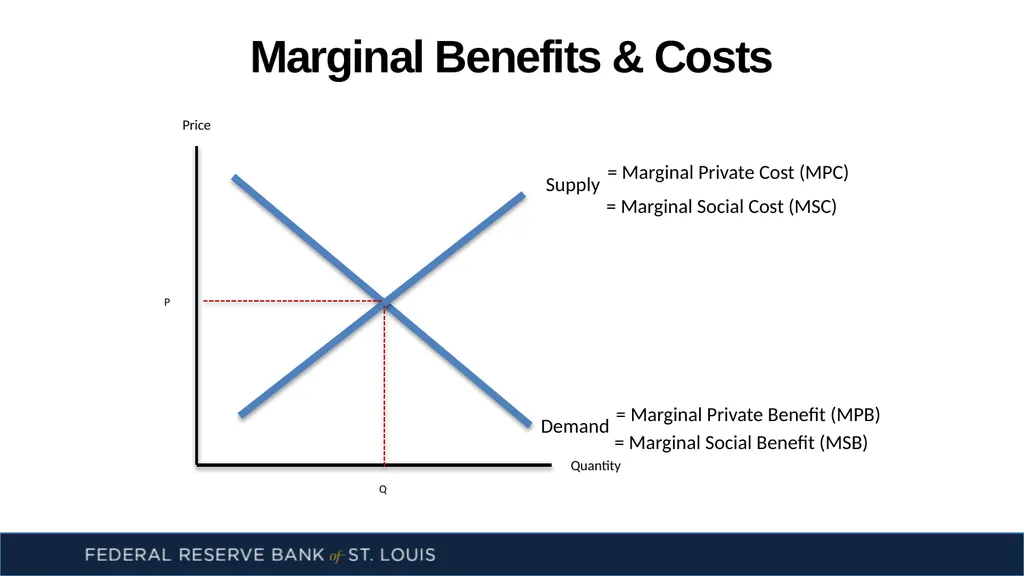 Marginal Benefits & Costs

Price

Supply = Marginal Private Cost (MPC)
= Marginal Social Cost (MSC)

P

Demand = Marginal Private Benefit (MPB)
= Marginal Social Benefit (MSB)

Quantity

Q

FEDERAL RESERVE BANK of ST. LOUIS